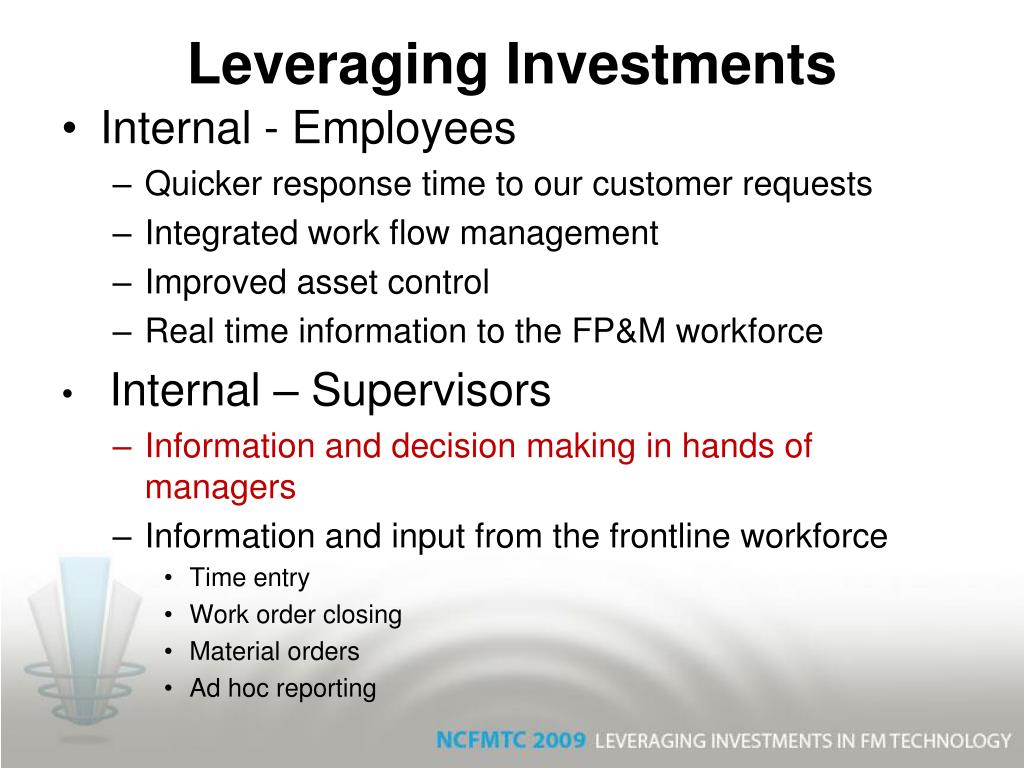 Leveraging Investments

• Internal - Employees
– Quicker response time to our customer requests
– Integrated work flow management
– Improved asset control
– Real time information to the FP&M workforce

• Internal – Supervisors
– Information and decision making in hands of managers
– Information and input from the frontline workforce
• Time entry
• Work order closing
• Material orders
• Ad hoc reporting

NCFMTC 2009 LEVERAGING INVESTMENTS IN FM TECHNOLOGY